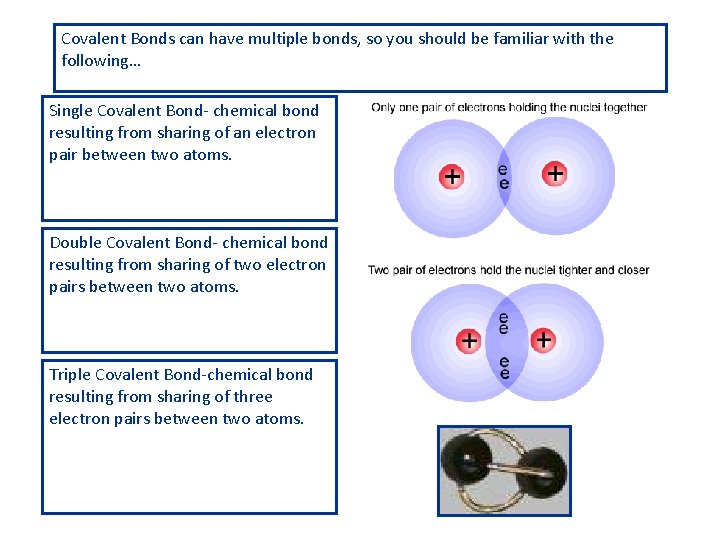 Covalent Bonds can have multiple bonds, so you should be familiar with the following…

Single Covalent Bond- chemical bond resulting from sharing of an electron pair between two atoms.

Double Covalent Bond- chemical bond resulting from sharing of two electron pairs between two atoms.

Triple Covalent Bond-chemical bond resulting from sharing of three electron pairs between two atoms.

Only one pair of electrons holding the nuclei together

+ e e +

Two pair of electrons hold the nuclei tighter and closer

+ e e e e +